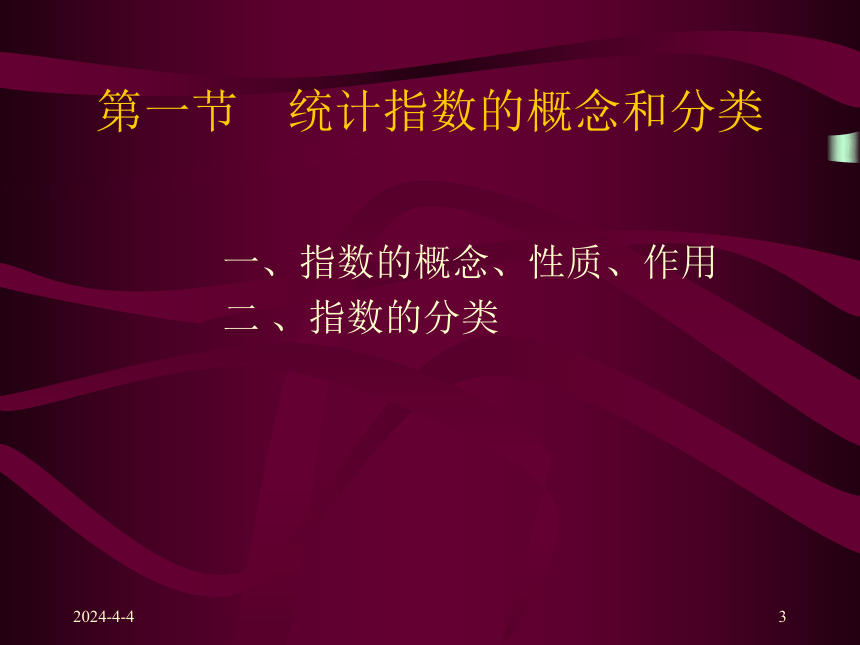 第一节　统计指数的概念和分类

一、指数的概念、性质、作用
二 、指数的分类

2024-4-4

3